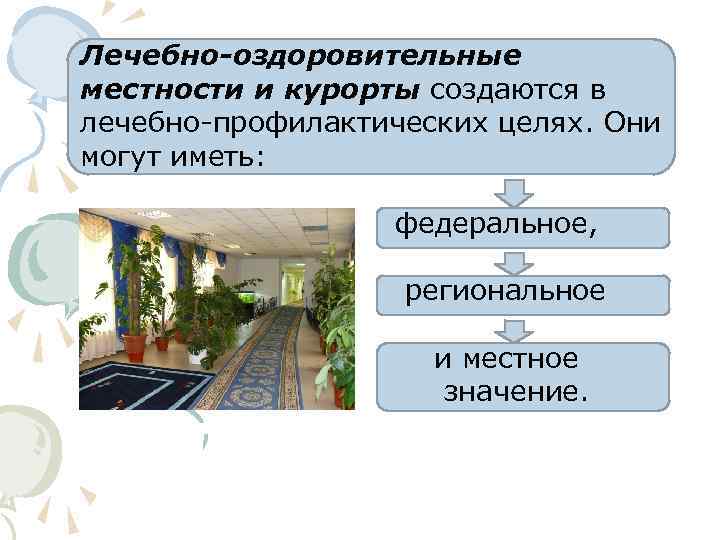 Лечебно-оздоровительные местности и курорты создаются в лечебно-профилактических целях. Они могут иметь:

федеральное,

региональное

и местное значение.